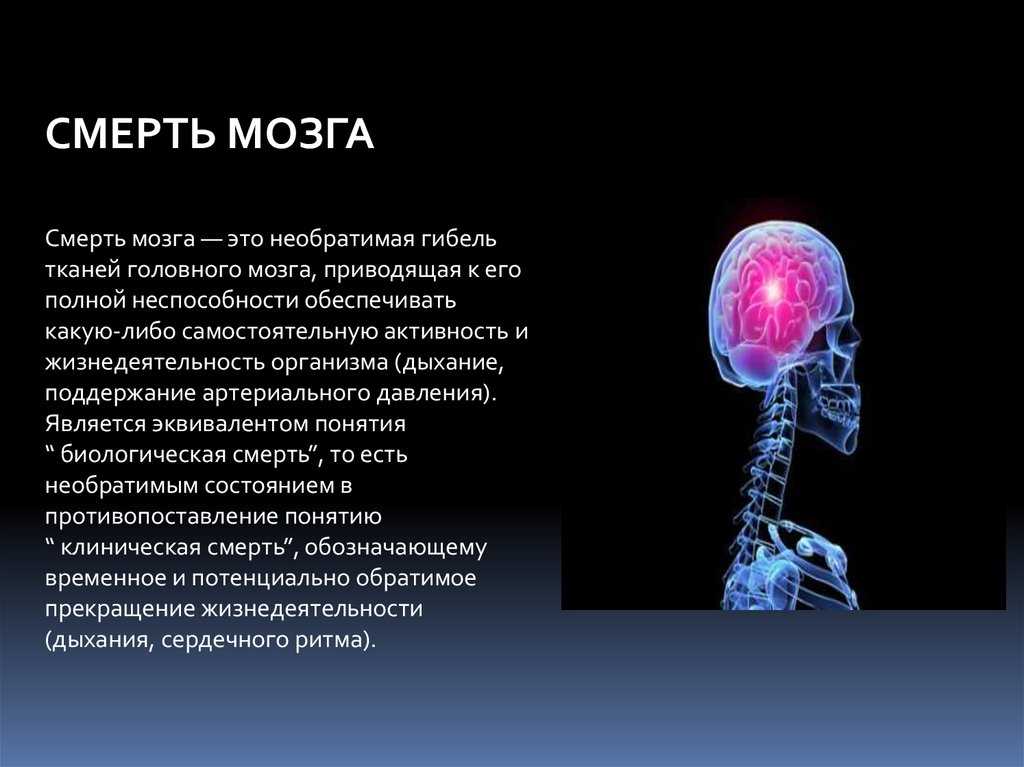 СМЕРТЬ МОЗГА

Смерть мозга — это необратимая гибель тканей головного мозга, приводящая к его полной неспособности обеспечивать какую-либо самостоятельную активность и жизнедеятельность организма (дыхание, поддержание артериального давления). Является эквивалентом понятия “ биологическая смерть”, то есть необратимым состоянием в противопоставление понятию “ клиническая смерть”, обозначающему временное и потенциально обратимое прекращение жизнедеятельности (дыхания, сердечного ритма).